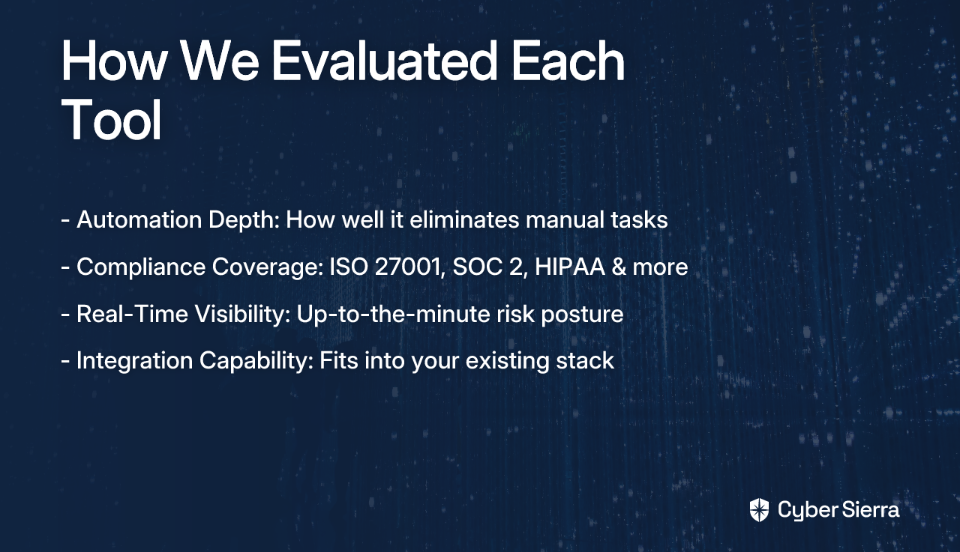 How We Evaluated Each Tool

- Automation Depth: How well it eliminates manual tasks

- Compliance Coverage: ISO 27001, SOC 2, HIPAA & more

- Real-Time Visibility: Up-to-the-minute risk posture

- Integration Capability: Fits into your existing stack

Cyber Sierra